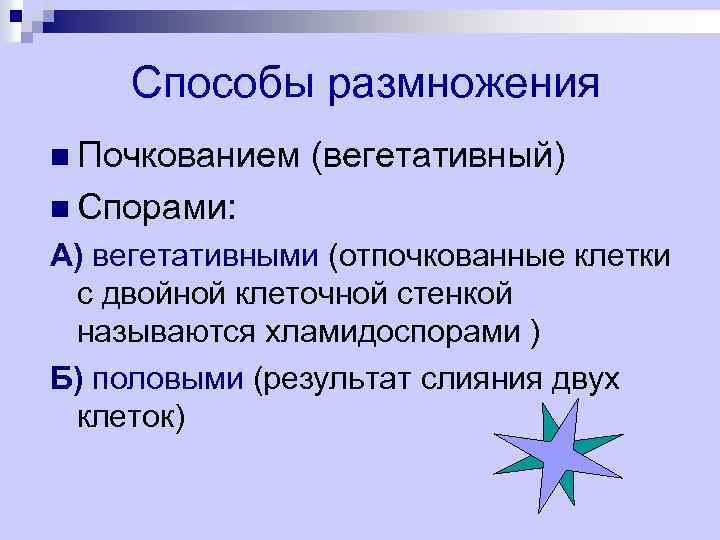 Способы размножения

Почкованием (вегетативный)

Спорами:

А) вегетативными (отпочкованные клетки с двойной клеточной стенкой называются хламидоспорами )

Б) половыми (результат слияния двух клеток)